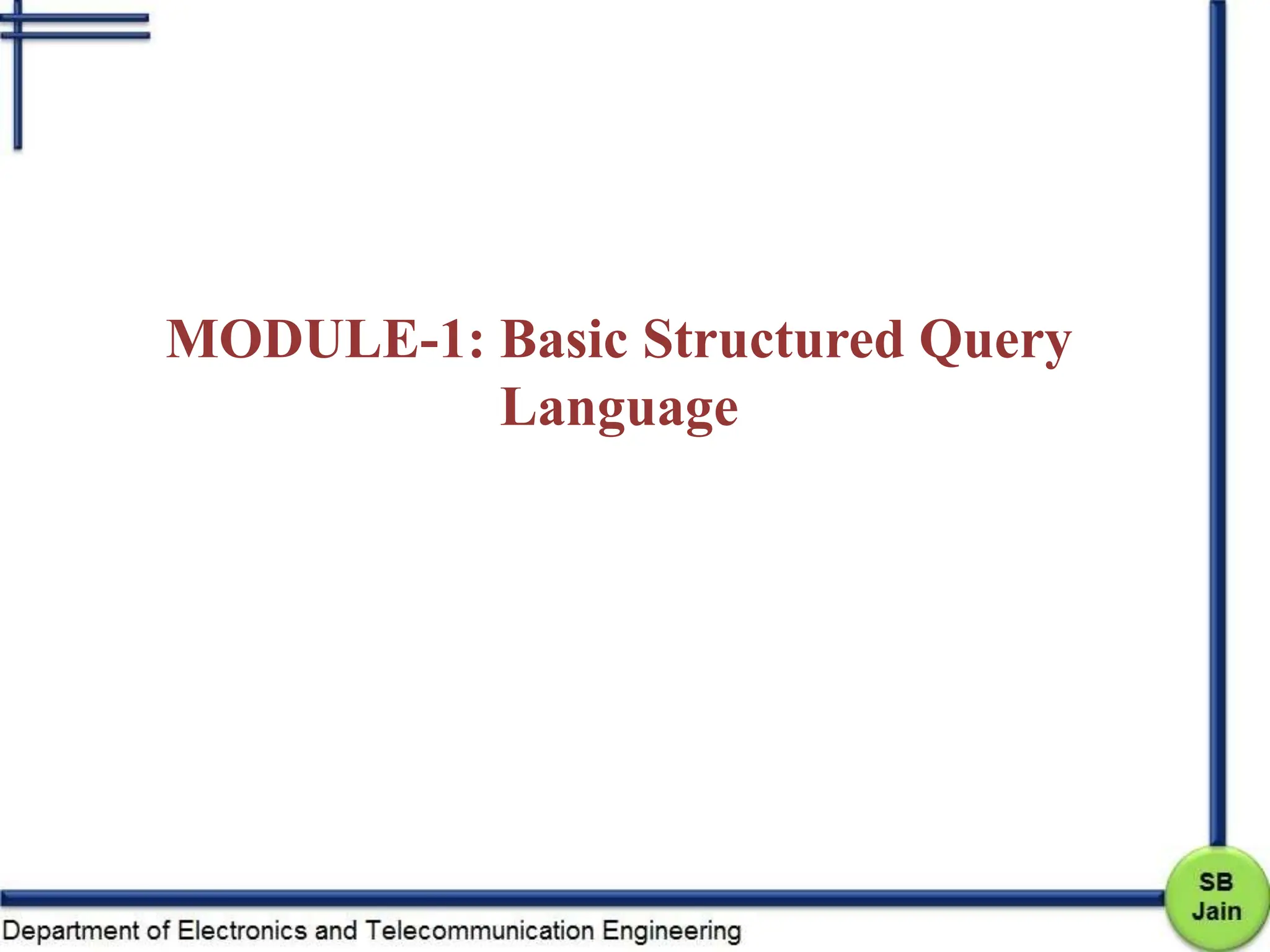 MODULE-1: Basic Structured Query Language

SB Jain

Department of Electronics and Telecommunication Engineering